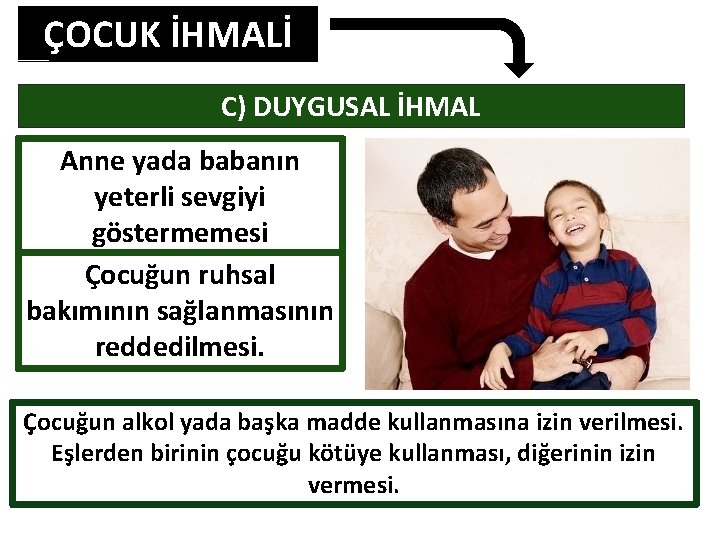 ÇOCUK İHMALİ

C) DUYGUSAL İHMAL

Anne yada babanın yeterli sevgiyi göstermemesi

Çocuğun ruhsal bakımının sağlanmasının reddedilmesi.

Çocuğun alkol yada başka madde kullanmasına izin verilmesi. Eşlerden birinin çocuğu kötüye kullanması, diğerinin izin vermesi.